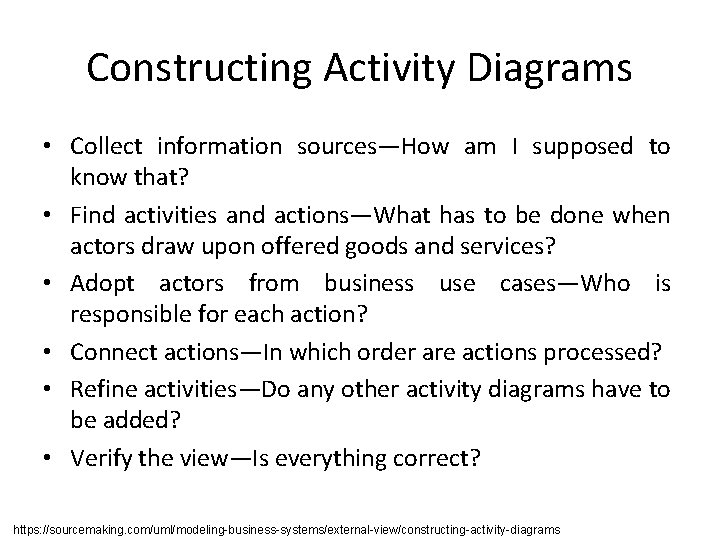 Constructing Activity Diagrams

• Collect information sources—How am I supposed to know that?

• Find activities and actions—What has to be done when actors draw upon offered goods and services?

• Adopt actors from business use cases—Who is responsible for each action?

• Connect actions—In which order are actions processed?

• Refine activities—Do any other activity diagrams have to be added?

• Verify the view—Is everything correct?

https://sourcemaking.com/uml/modeling-business-systems/external-view/constructing-activity-diagrams